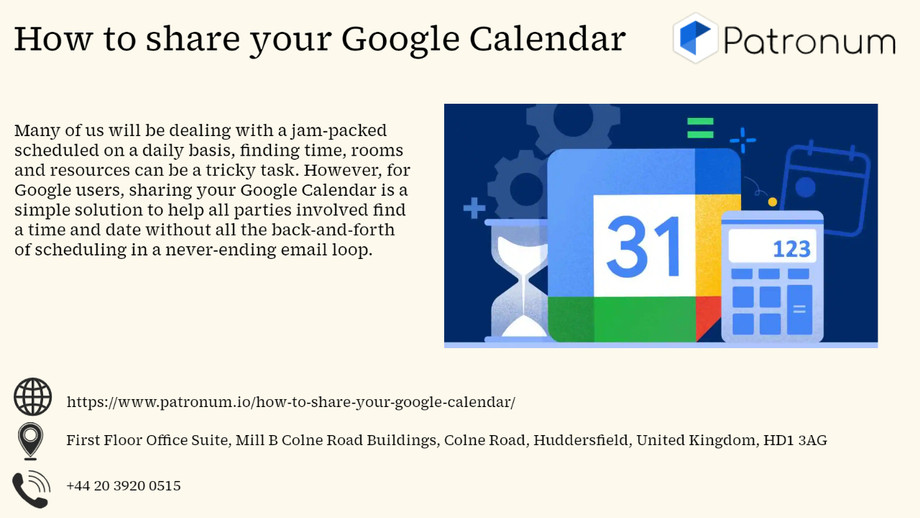 How to share your Google Calendar

Patronum

Many of us will be dealing with a jam-packed scheduled on a daily basis, finding time, rooms and resources can be a tricky task. However, for Google users, sharing your Google Calendar is a simple solution to help all parties involved find a time and date without all the back-and-forth of scheduling in a never-ending email loop.

31

123

https://www.patronum.io/how-to-share-your-google-calendar/

First Floor Office Suite, Mill B Colne Road Buildings, Colne Road, Huddersfield, United Kingdom, HD1 3AG

+44 20 3920 0515